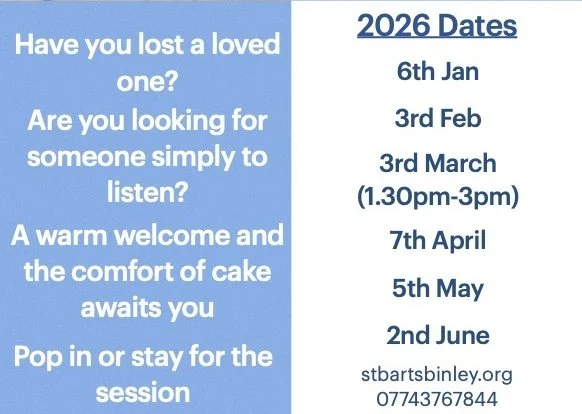 Have you lost a loved one?

Are you looking for someone simply to listen?

A warm welcome and the comfort of cake awaits you

Pop in or stay for the session

2026 Dates

6th Jan

3rd Feb

3rd March (1.30pm-3pm)

7th April

5th May

2nd June

stbartsbinley.org
07743767844